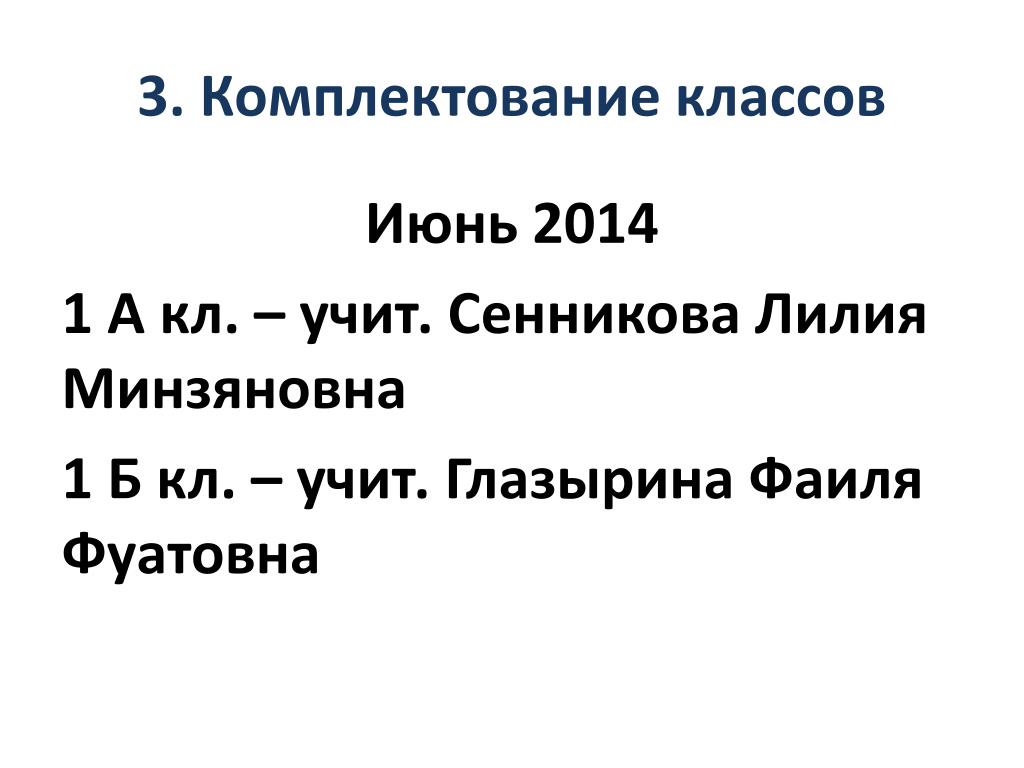 3. Комплектование классов

Июнь 2014

1 А кл. – учит. Сенникова Лилия Минзяновна

1 Б кл. – учит. Глазырина Фаиля Фуатовна